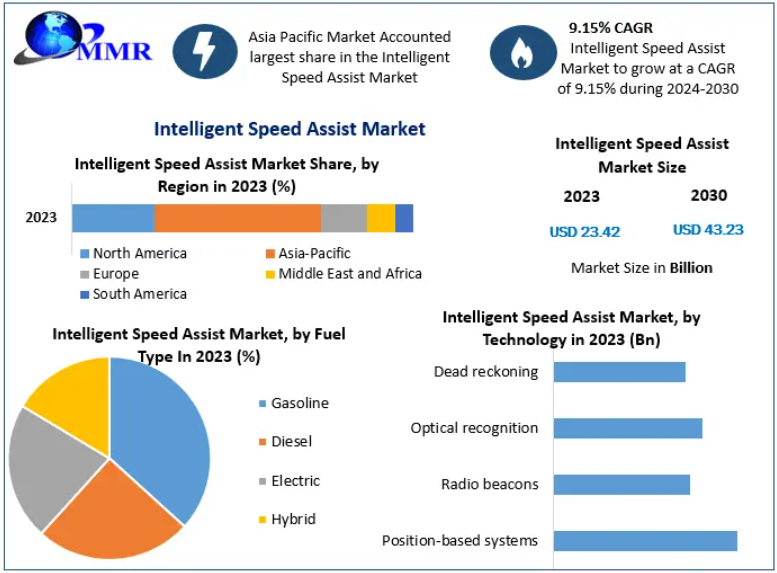 MMR

Asia Pacific Market Accounted largest share in the Intelligent Speed Assist Market

9.15% CAGR
Intelligent Speed Assist Market to grow at a CAGR of 9.15% during 2024-2030

Intelligent Speed Assist Market

Intelligent Speed Assist Market Share, by Region in 2023 (%)

2023

North America
Asia-Pacific
Europe
Middle East and Africa
South America

Intelligent Speed Assist Market Size

2023
2030

USD 23.42
USD 43.23

Market Size in Billion

Intelligent Speed Assist Market, by Fuel Type In 2023 (%)

Gasoline
Diesel
Electric
Hybrid

Intelligent Speed Assist Market, by Technology in 2023 (Bn)

Dead reckoning
Optical recognition
Radio beacons
Position-based systems